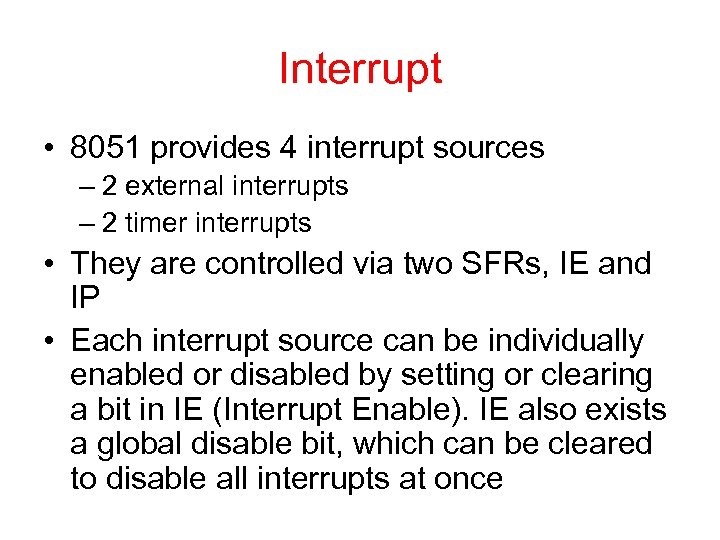 Interrupt

• 8051 provides 4 interrupt sources
– 2 external interrupts
– 2 timer interrupts

• They are controlled via two SFRs, IE and IP

• Each interrupt source can be individually enabled or disabled by setting or clearing a bit in IE (Interrupt Enable). IE also exists a global disable bit, which can be cleared to disable all interrupts at once